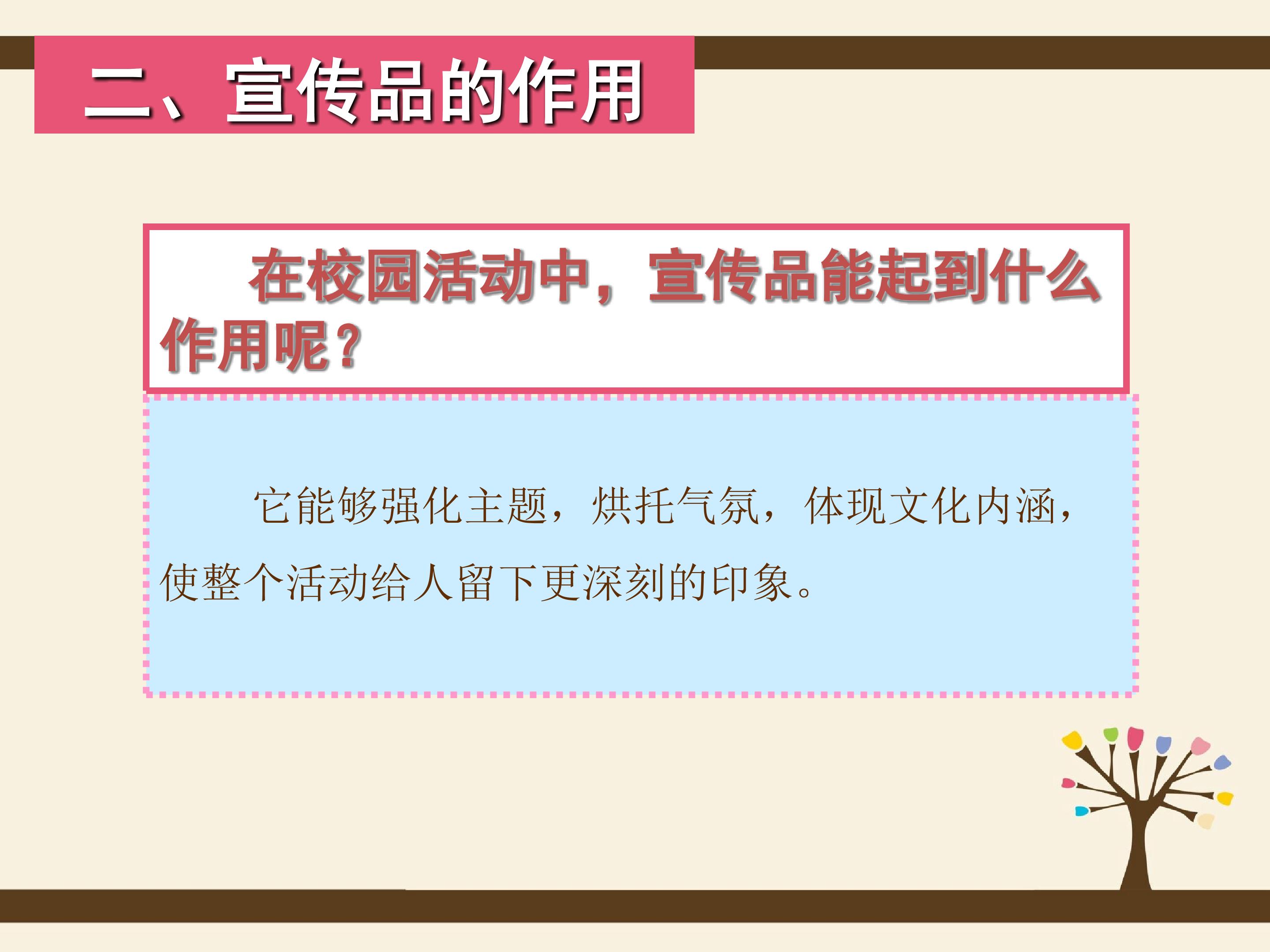 二、宣传品的作用

在校园活动中，宣传品能起到什么作用呢？

它能够强化主题，烘托气氛，体现文化内涵，使整个活动给人留下更深刻的印象。